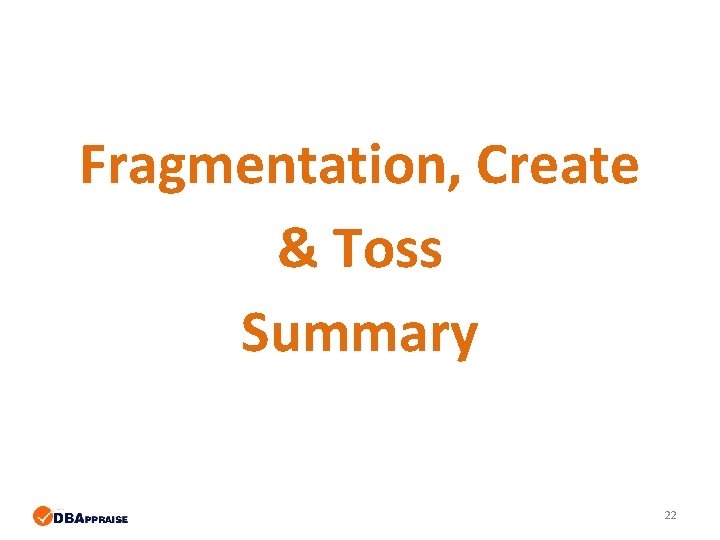 Fragmentation, Create & Toss Summary

DBAPPRAISE

22